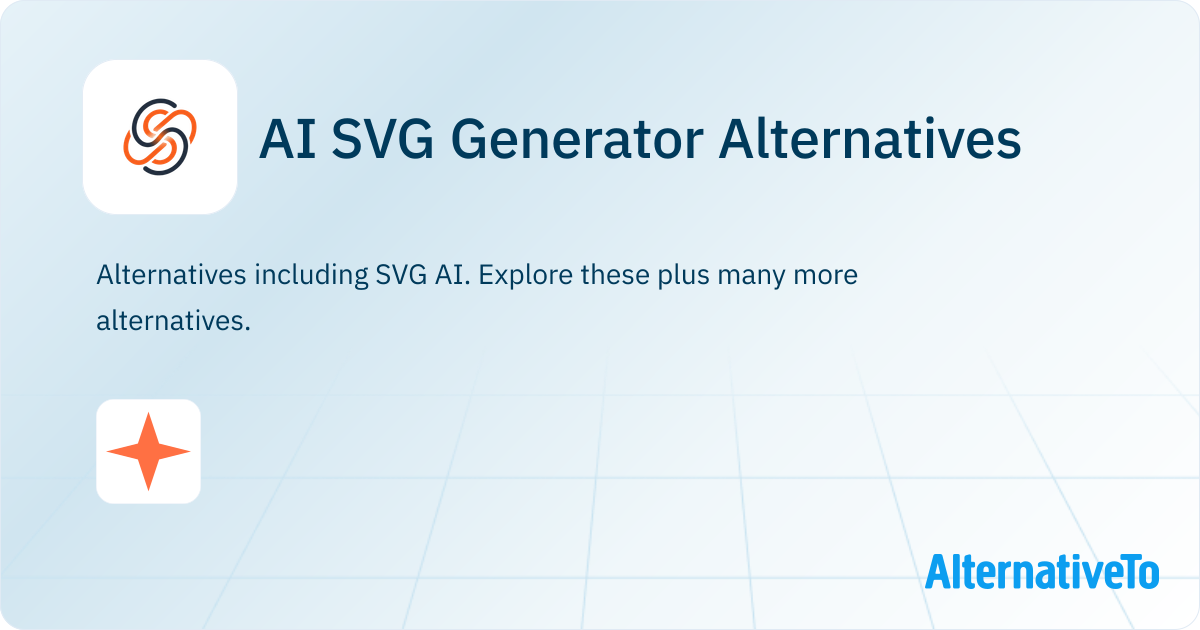 AI SVG Generator Alternatives

Alternatives including SVG AI. Explore these plus many more alternatives.

AlternativeTo